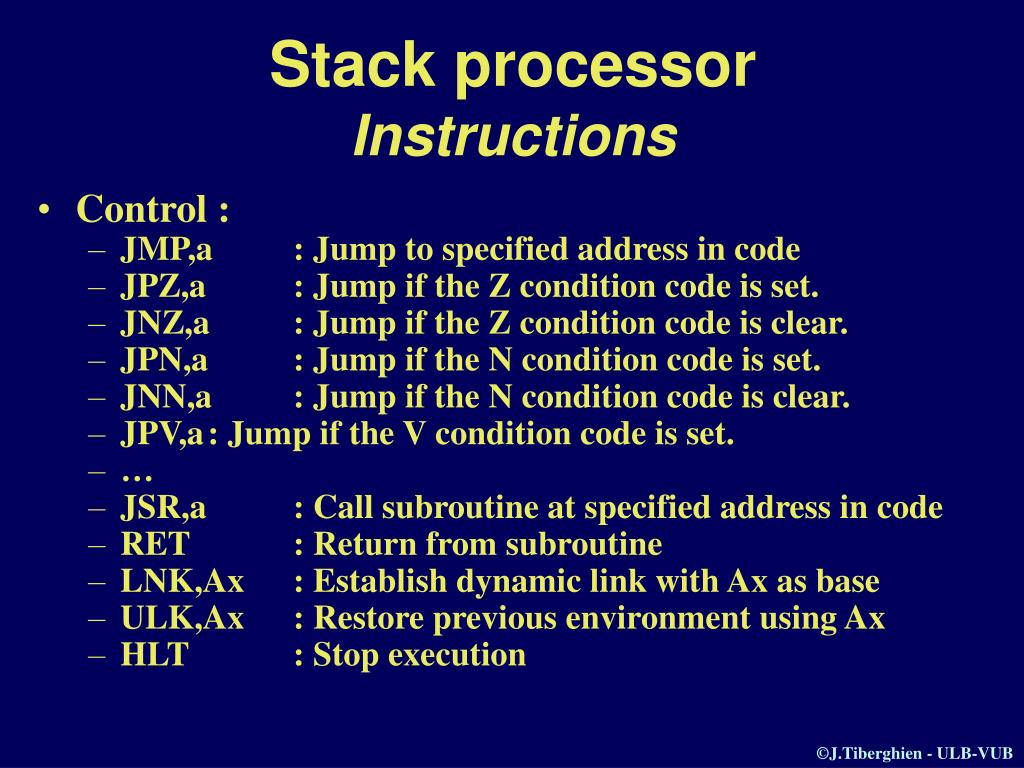 Stack processor
Instructions

• Control :
– JMP,a : Jump to specified address in code
– JPZ,a : Jump if the Z condition code is set.
– JNZ,a : Jump if the Z condition code is clear.
– JPN,a : Jump if the N condition code is set.
– JNN,a : Jump if the N condition code is clear.
– JPV,a : Jump if the V condition code is set.
– …
– JSR,a : Call subroutine at specified address in code
– RET : Return from subroutine
– LNK,Ax : Establish dynamic link with Ax as base
– ULK,Ax : Restore previous environment using Ax
– HLT : Stop execution

©J.Tiberghien - ULB-VUB